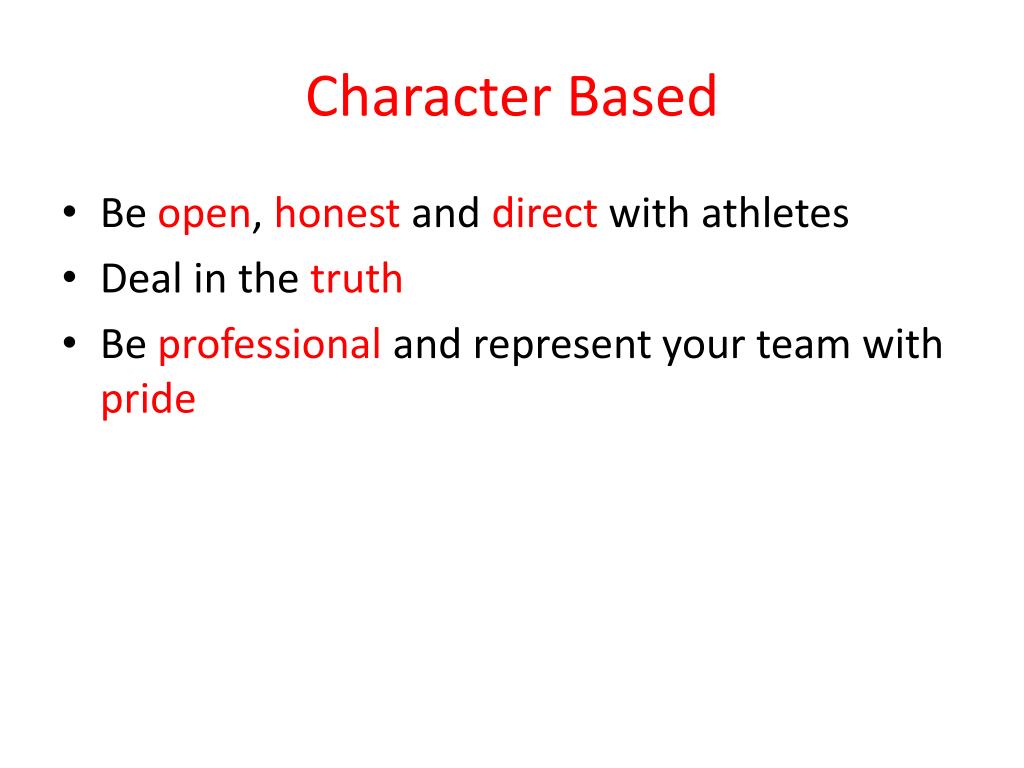 Character Based

• Be open, honest and direct with athletes
• Deal in the truth
• Be professional and represent your team with pride